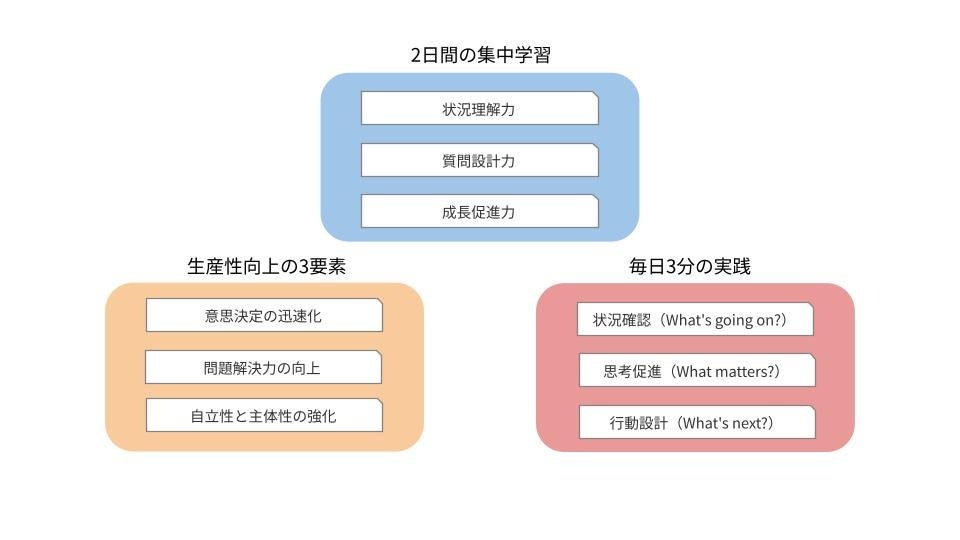 2日間の集中学習

状況理解力

質問設計力

成長促進力

生産性向上の3要素

意思決定の迅速化

問題解決力の向上

自立性と主体性の強化

毎日3分の実践

状況確認（What's going on?）

思考促進（What matters?）

行動設計（What's next?）